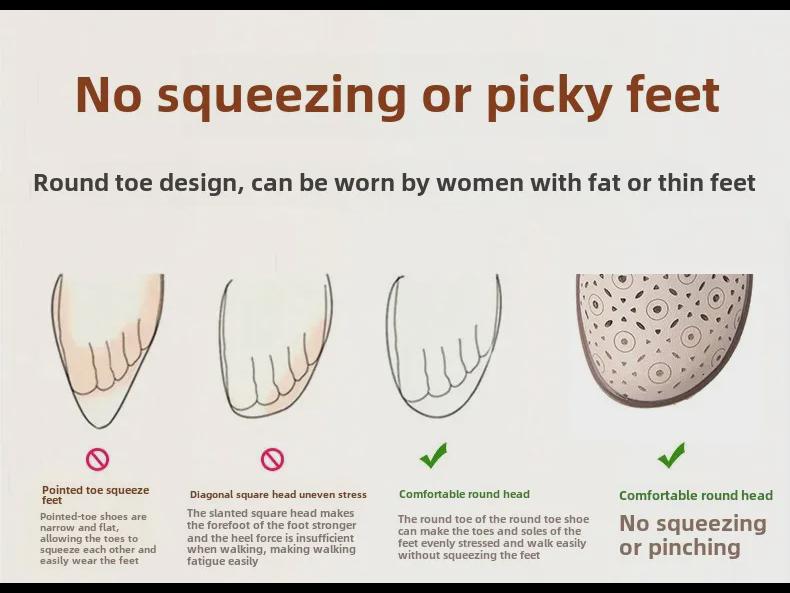 No squeezing or picky feet

Round toe design, can be worn by women with fat or thin feet

Pointed toe squeeze feet

Pointed-toe shoes are narrow and flat, allowing the toes to squeeze each other and easily wear the feet

Diagonal square head uneven stress

The slanted square head makes the forefoot of the foot stronger and the heel force is insufficient when walking, making walking fatigue easily

Comfortable round head

The round toe of the round toe shoe can make the toes and soles of the feet evenly stressed and walk easily without squeezing the feet

Comfortable round head

No squeezing or pinching